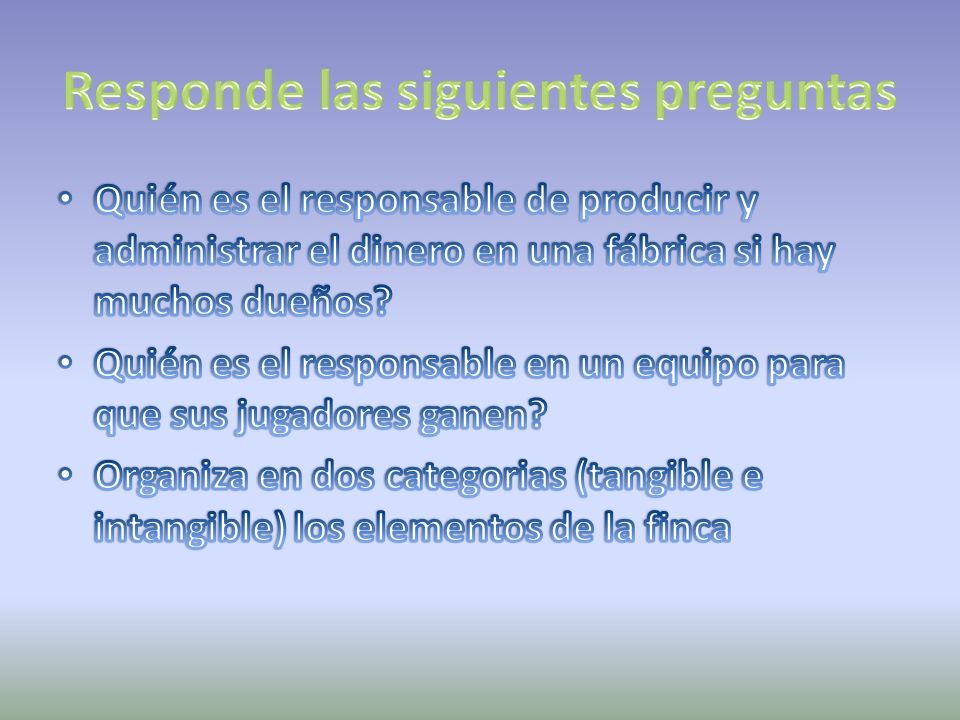 Responde las siguientes preguntas

• Quién es el responsable de producir y administrar el dinero en una fábrica si hay muchos dueños?

• Quién es el responsable en un equipo para que sus jugadores ganen?

• Organiza en dos categorias (tangible e intangible) los elementos de la finca